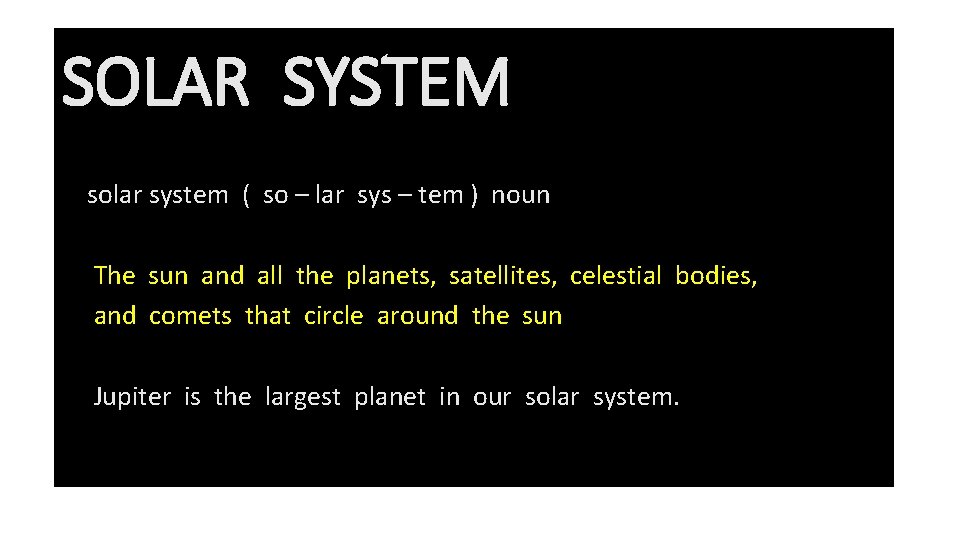 SOLAR SYSTEM

solar system ( so – lar sys – tem ) noun

The sun and all the planets, satellites, celestial bodies, and comets that circle around the sun

Jupiter is the largest planet in our solar system.